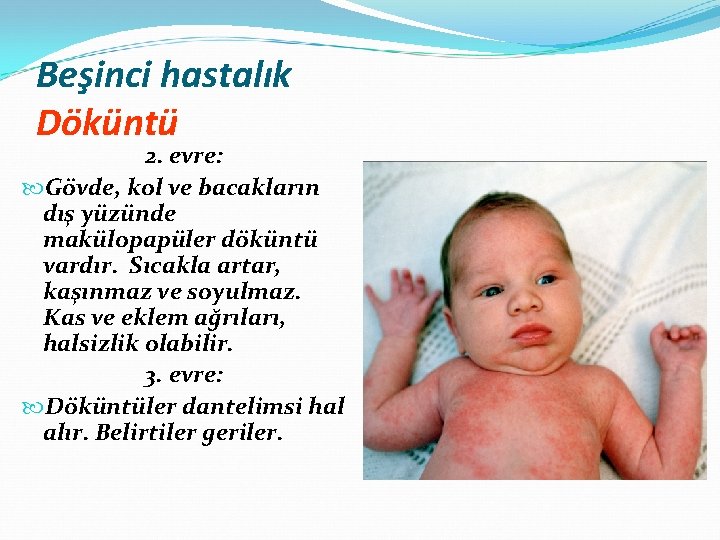 Beşinci hastalık
Döküntü

2. evre:

Gövde, kol ve bacakların dış yüzünde makülopapüler döküntü vardır. Sıcakla artar, kaşınmaz ve soyulmaz. Kas ve eklem ağrıları, halsizlik olabilir.

3. evre:

Döküntüler dantelimsi hal alır. Belirtiler geriler.